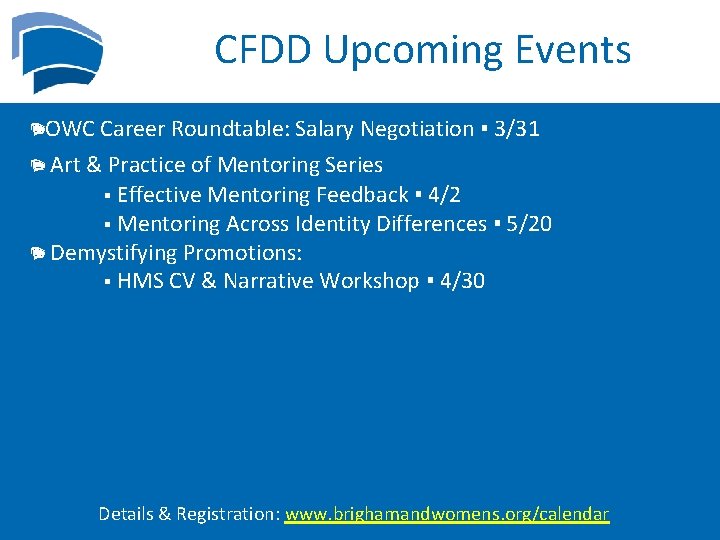 CFDD Upcoming Events

OWC Career Roundtable: Salary Negotiation ▪ 3/31

Art & Practice of Mentoring Series

▪ Effective Mentoring Feedback ▪ 4/2

▪ Mentoring Across Identity Differences ▪ 5/20

Demystifying Promotions:

▪ HMS CV & Narrative Workshop ▪ 4/30

Details & Registration: www.brighamandwomens.org/calendar